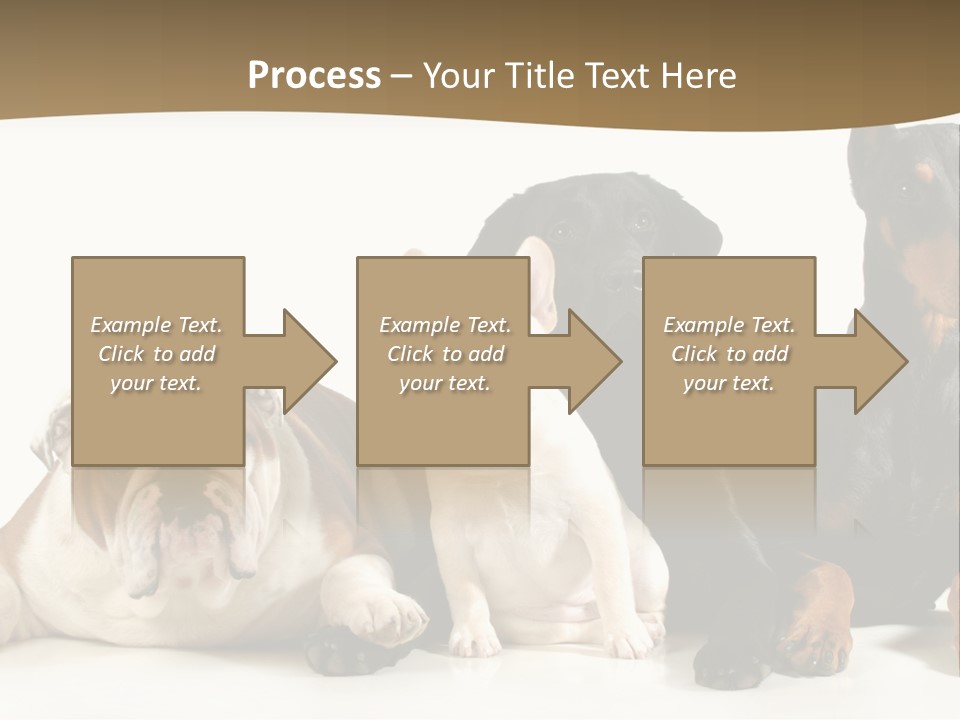 Process – Your Title Text Here

Example Text. Click to add your text.

Example Text. Click to add your text.

Example Text. Click to add your text.